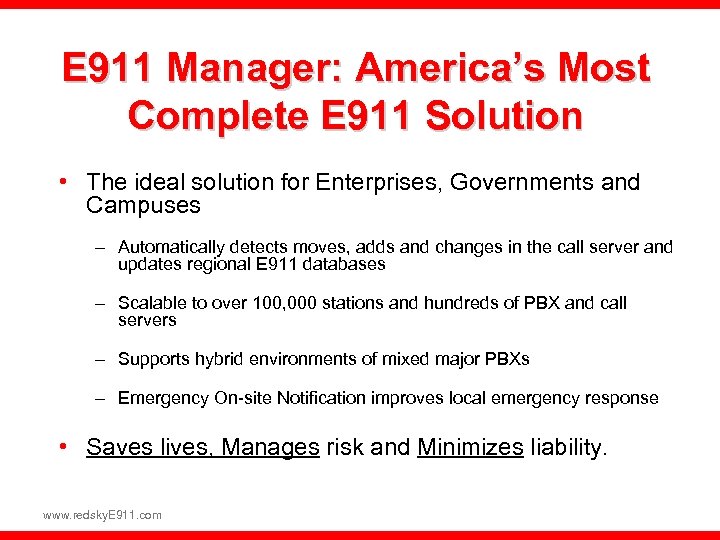 E911 Manager: America's Most Complete E911 Solution

• The ideal solution for Enterprises, Governments and Campuses

– Automatically detects moves, adds and changes in the call server and updates regional E911 databases

– Scalable to over 100,000 stations and hundreds of PBX and call servers

– Supports hybrid environments of mixed major PBXs

– Emergency On-site Notification improves local emergency response

• Saves lives, Manages risk and Minimizes liability.

www.redskyE911.com